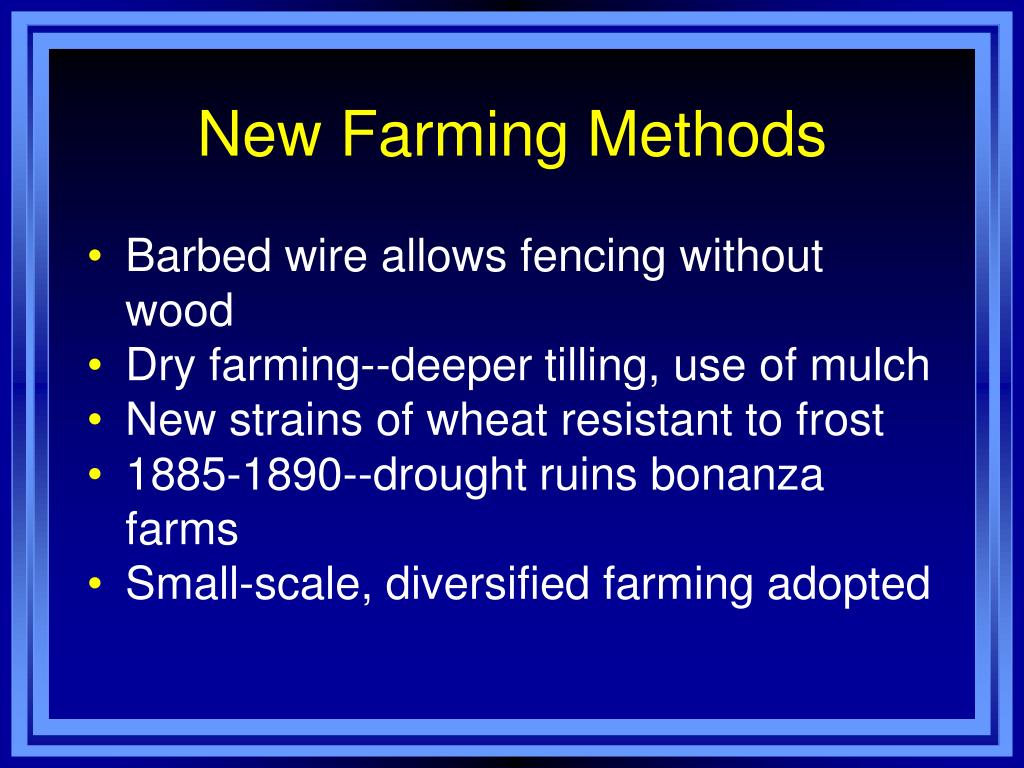 New Farming Methods

• Barbed wire allows fencing without wood
• Dry farming--deeper tilling, use of mulch
• New strains of wheat resistant to frost
• 1885-1890--drought ruins bonanza farms
• Small-scale, diversified farming adopted